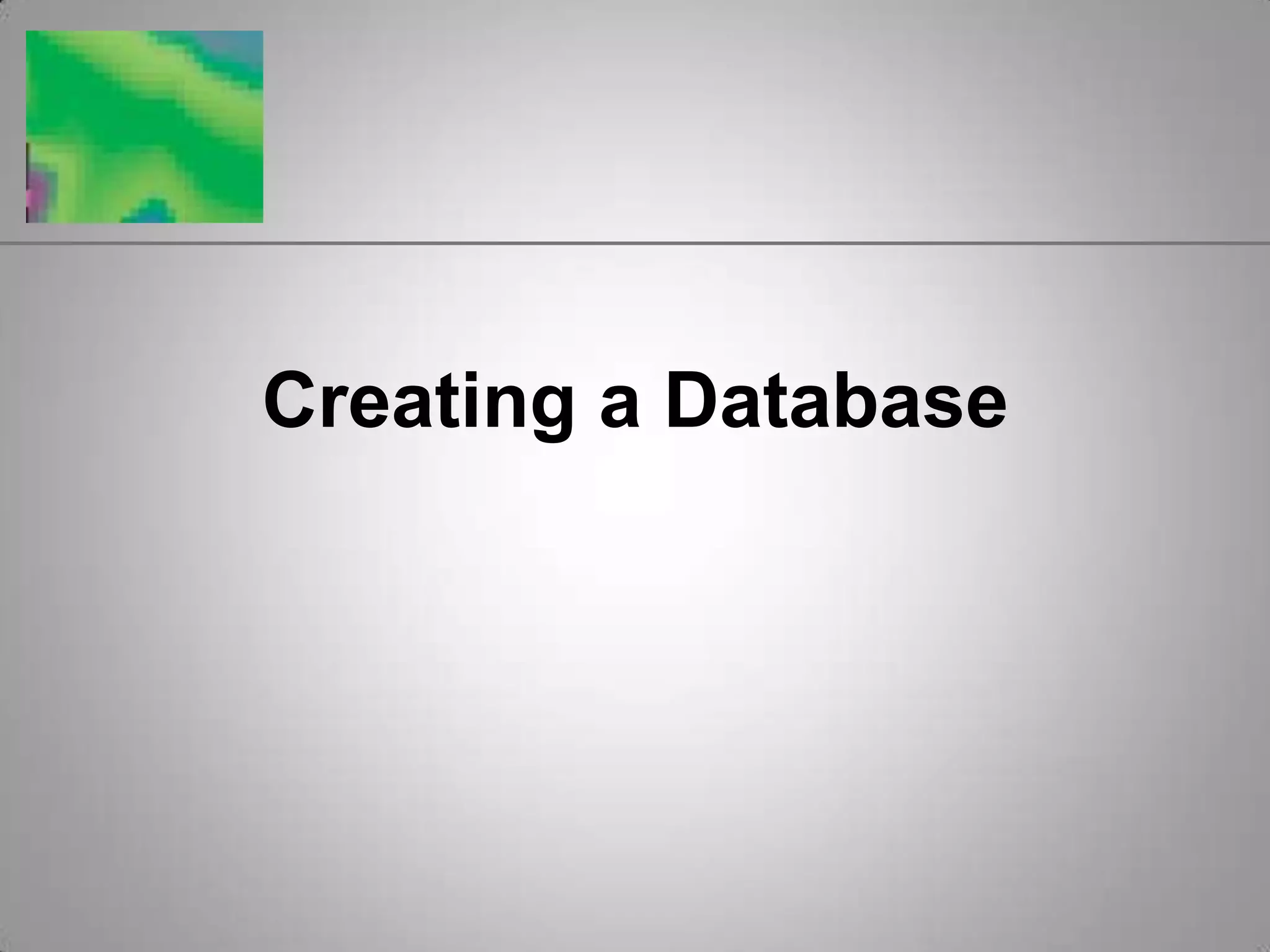 Creating a Database